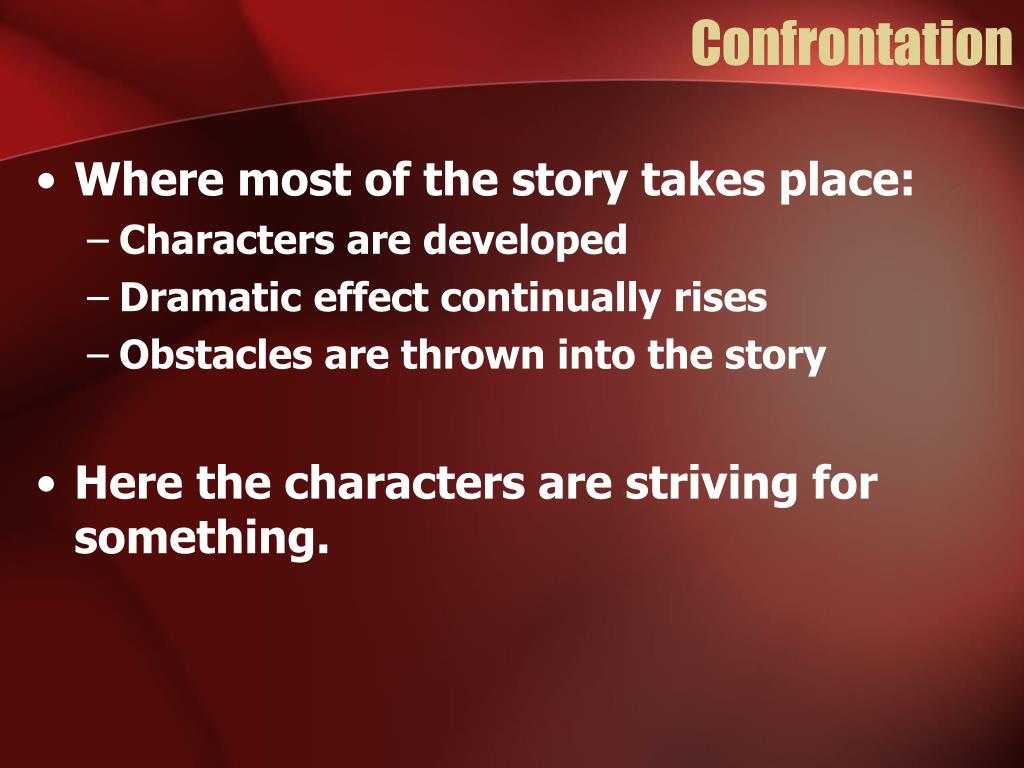 Confrontation

• Where most of the story takes place:
– Characters are developed
– Dramatic effect continually rises
– Obstacles are thrown into the story

• Here the characters are striving for something.